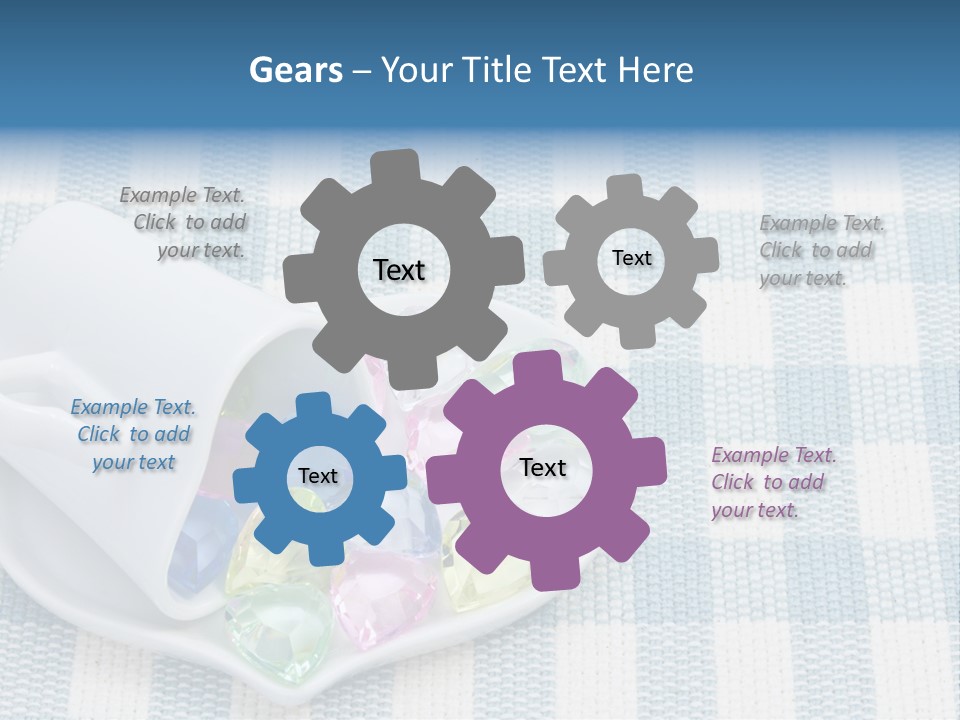 Gears – Your Title Text Here

Example Text. Click to add your text.

Text

Text

Example Text. Click to add your text.

Example Text. Click to add your text

Text

Text

Example Text. Click to add your text.